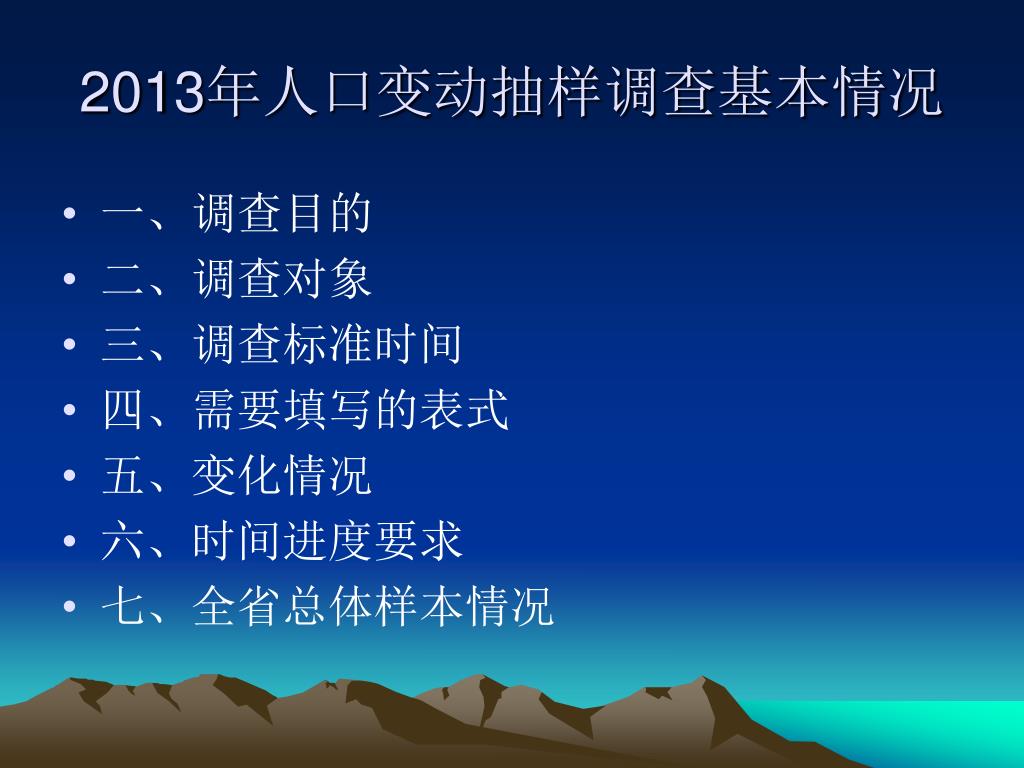 2013年人口变动抽样调查基本情况

• 一、调查目的
• 二、调查对象
• 三、调查标准时间
• 四、需要填写的表式
• 五、变化情况
• 六、时间进度要求
• 七、全省总体样本情况